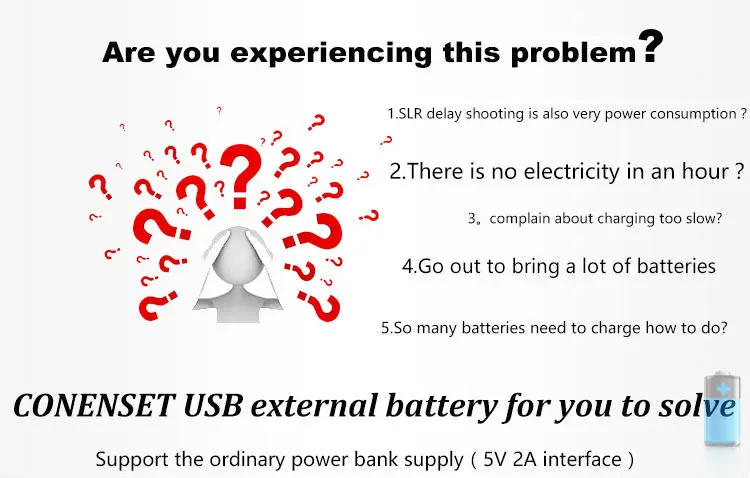 Are you experiencing this problem?

1.SLR delay shooting is also very power consumption ?

2.There is no electricity in an hour ?

3。complain about charging too slow?

4.Go out to bring a lot of batteries

5.So many batteries need to charge how to do?

CONENSET USB external battery for you to solve

Support the ordinary power bank supply ( 5V 2A interface )